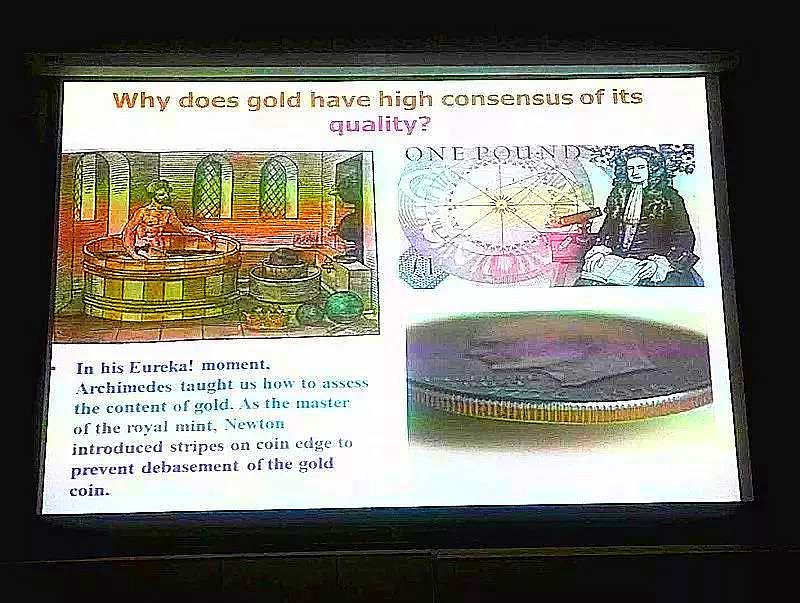 Why does gold have high consensus of its quality?

ONE POUND

£1

• In his Eureka! moment, Archimedes taught us how to assess the content of gold. As the master of the royal mint, Newton introduced stripes on coin edge to prevent debasement of the gold coin.